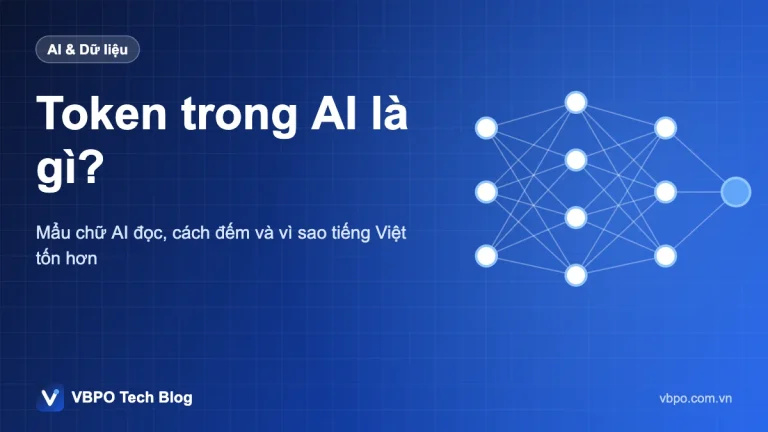 AI & Dữ liệu

Token trong AI là gì?

Mẩu chữ AI đọc, cách đếm và vì sao tiếng Việt tốn hơn

VBPO Tech Blog

vbpo.com.vn